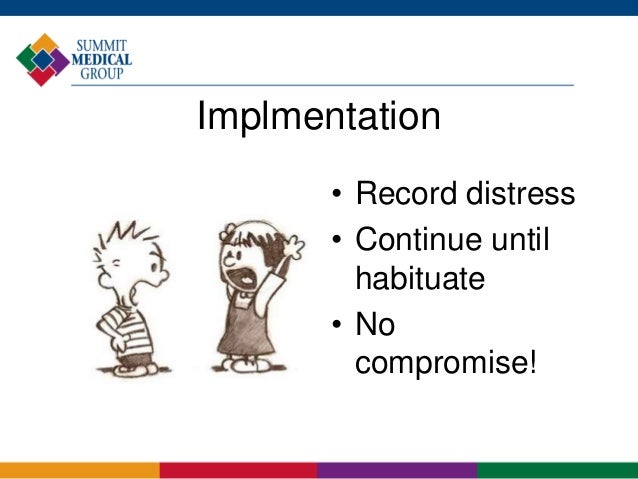 SUMMIT
MEDICAL
GROUP

Implmentation

• Record distress
• Continue until habituate
• No compromise!